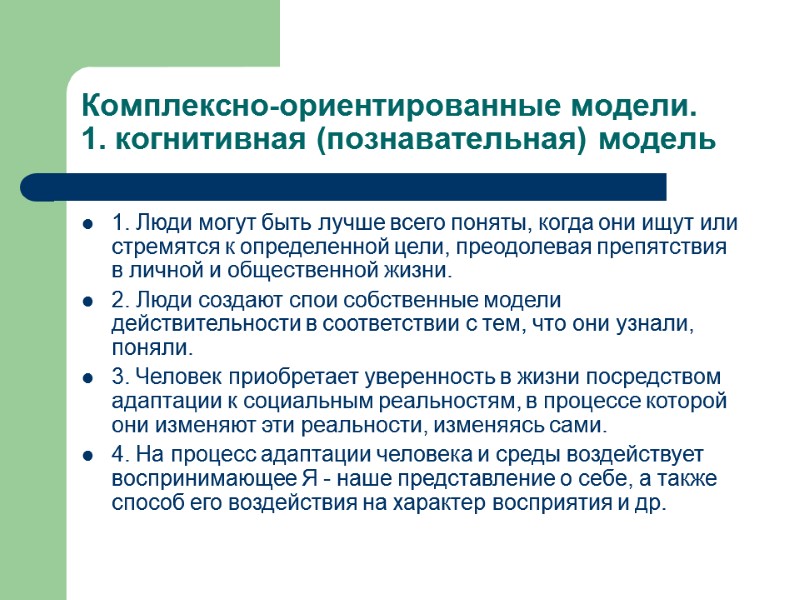 Комплексно-ориентированные модели. 1. когнитивная (познавательная) модель

- 1. Люди могут быть лучше всего поняты, когда они ищут или стремятся к определенной цели, преодолевая препятствия в личной и общественной жизни.
- 2. Люди создают спои собственные модели действительности в соответствии с тем, что они узнали, поняли.
- 3. Человек приобретает уверенность в жизни посредством адаптации к социальным реальностям, в процессе которой они изменяют эти реальности, изменяясь сами.
- 4. На процесс адаптации человека и среды воздействует воспринимающее Я - наше представление о себе, а также способ его воздействия на характер восприятия и др.